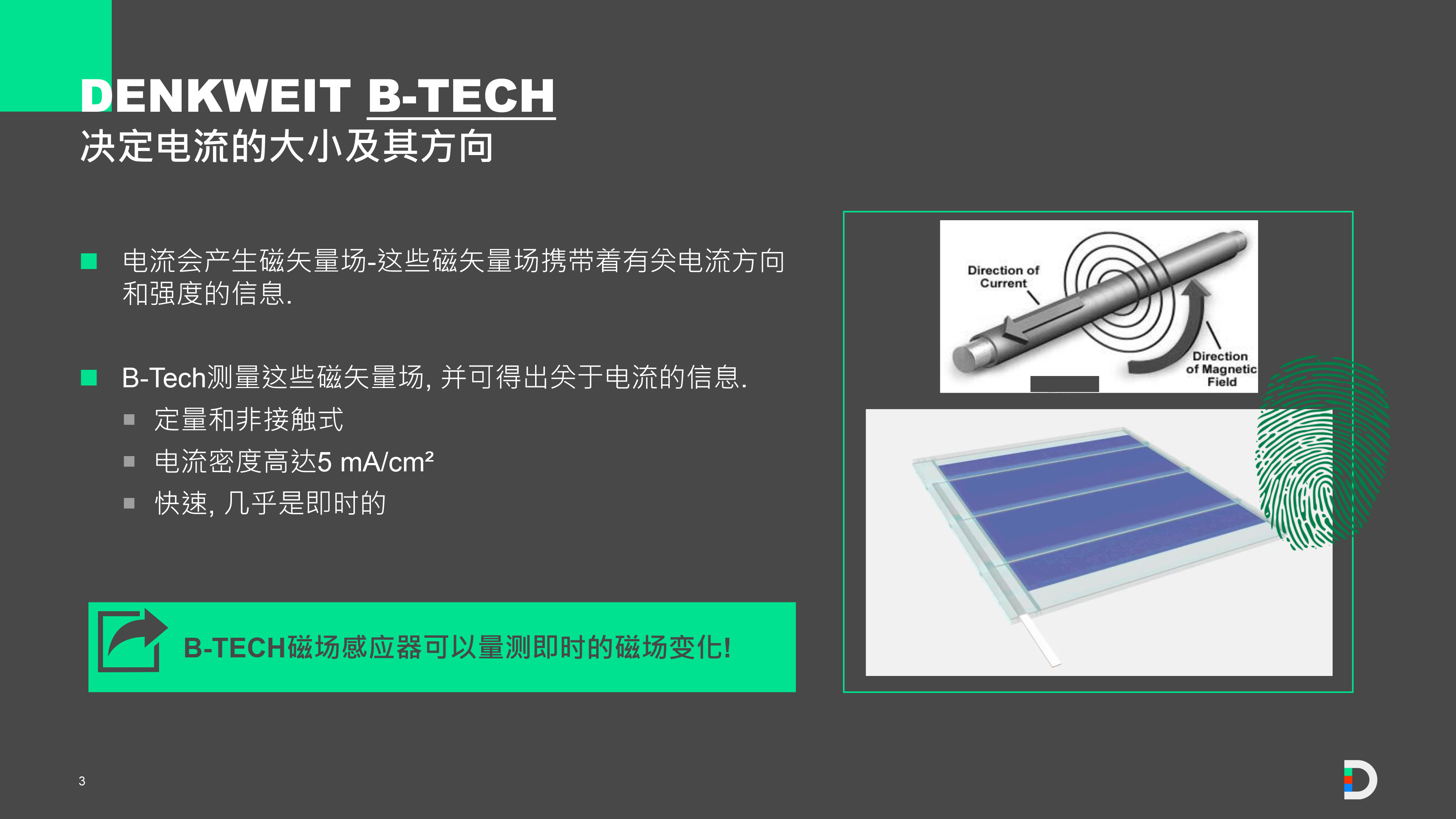 DENKWEIT B-TECH
决定电流的大小及其方向

电流会产生磁矢量场-这些磁矢量场携带着有关电流方向和强度的信息.

B-Tech测量这些磁矢量场, 并可得出关于电流的信息.

定量和非接触式

电流密度高达5 mA/cm²

快速, 几乎是即时的

B-TECH磁场感应器可以量测即时的磁场变化!

Direction of Current

Direction of Magnetic Field

3